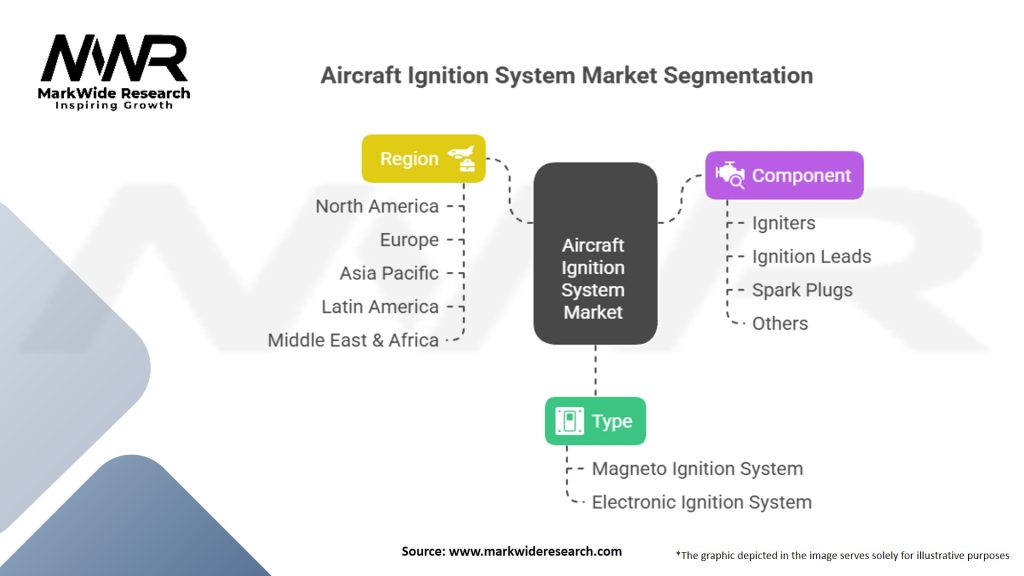 MWR
MarkWide Research
Inspiring Growth

Aircraft Ignition System Market Segmentation

Region
North America
Europe
Asia Pacific
Latin America
Middle East & Africa

Aircraft Ignition System Market

Component
Igniters
Ignition Leads
Spark Plugs
Others

Type
Magneto Ignition System
Electronic Ignition System

Source: www.markwideresearch.com

*The graphic depicted in the image serves solely for illustrative purposes